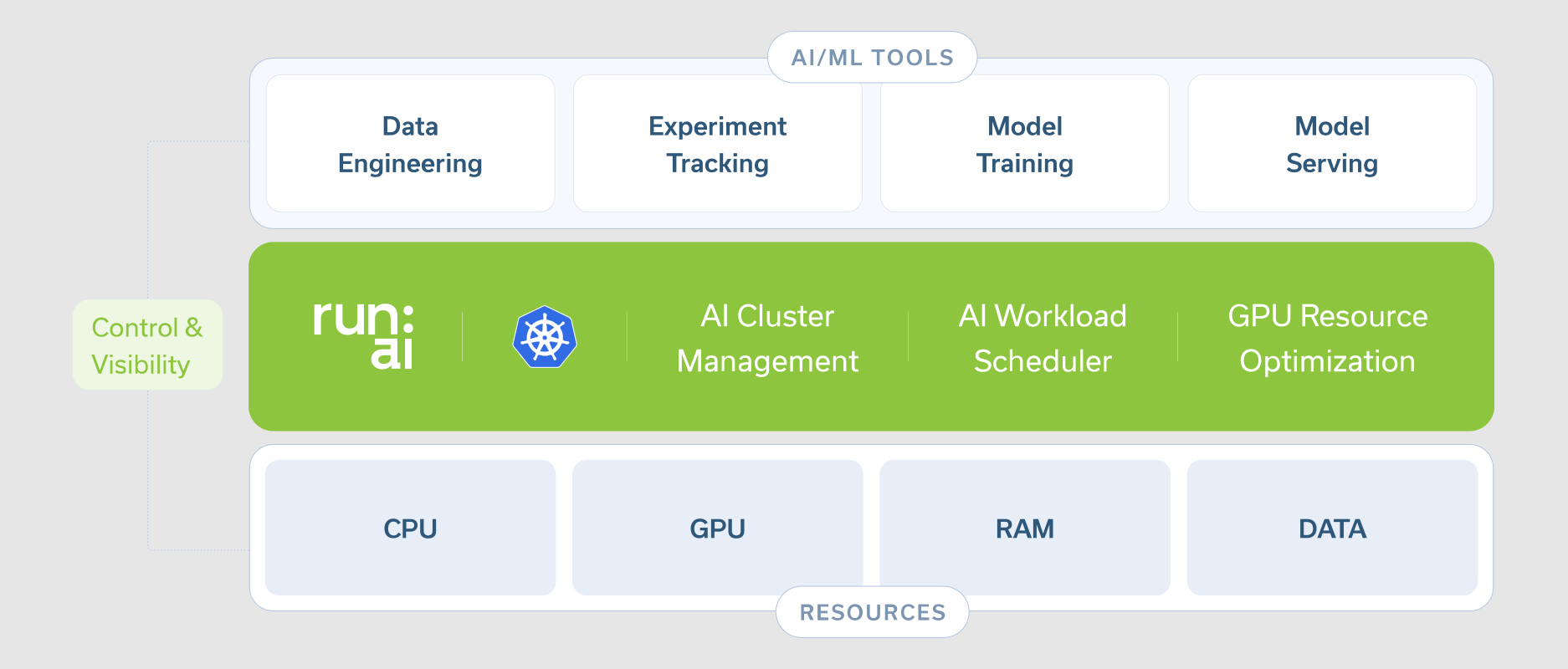 AI/ML TOOLS

Data Engineering

Experiment Tracking

Model Training

Model Serving

Control & Visibility

run: ai

AI Cluster Management

AI Workload Scheduler

GPU Resource Optimization

CPU

GPU

RAM

DATA

RESOURCES